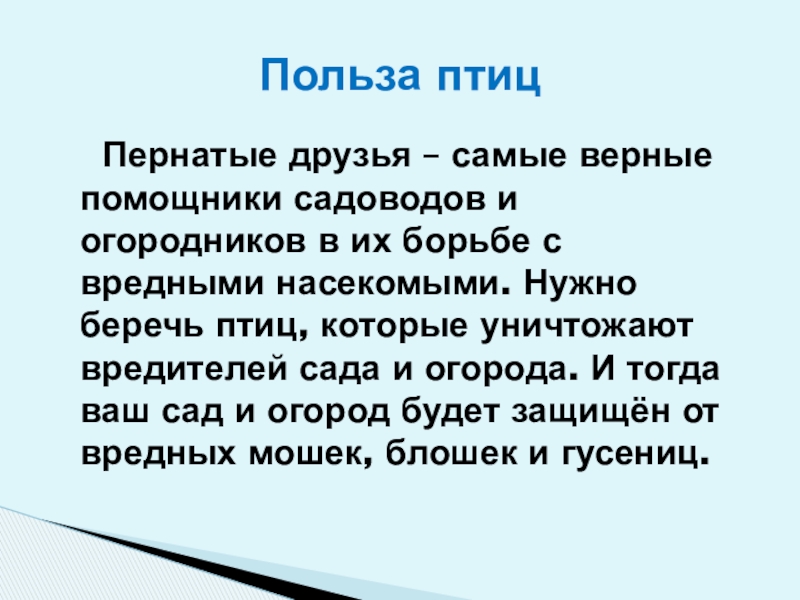 Польза птиц

Пернатые друзья – самые верные помощники садоводов и огородников в их борьбе с вредными насекомыми. Нужно беречь птиц, которые уничтожают вредителей сада и огорода. И тогда ваш сад и огород будет защищён от вредных мошек, блошек и гусениц.